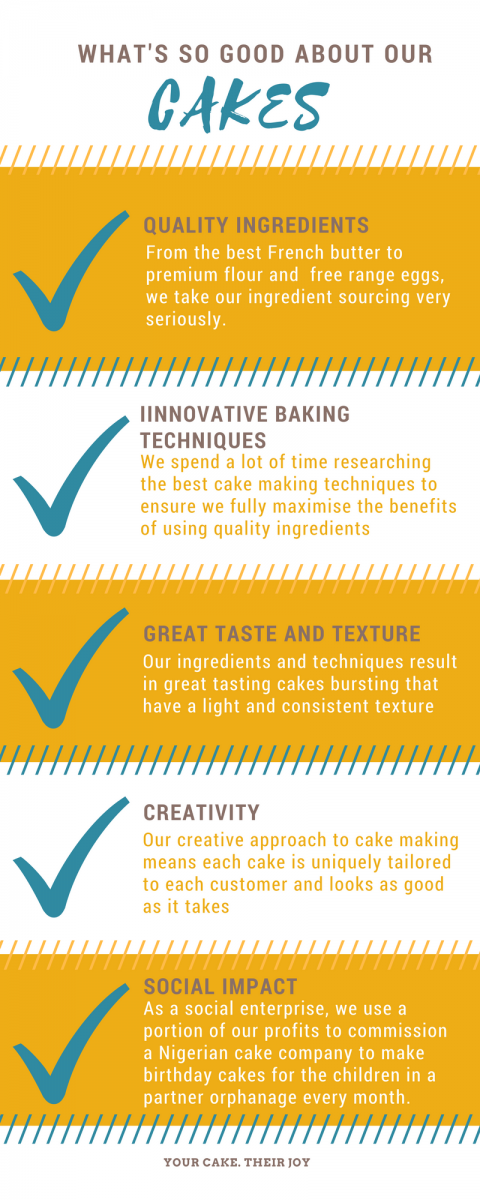 WHAT'S SO GOOD ABOUT OUR

CAKES

QUALITY INGREDIENTS
From the best French butter to premium flour and free range eggs, we take our ingredient sourcing very seriously.

IINNOVATIVE BAKING TECHNIQUES
We spend a lot of time researching the best cake making techniques to ensure we fully maximise the benefits of using quality ingredients

GREAT TASTE AND TEXTURE
Our ingredients and techniques result in great tasting cakes bursting that have a light and consistent texture

CREATIVITY
Our creative approach to cake making means each cake is uniquely tailored to each customer and looks as good as it takes

SOCIAL IMPACT
As a social enterprise, we use a portion of our profits to commission a Nigerian cake company to make birthday cakes for the children in a partner orphanage every month.

YOUR CAKE. THEIR JOY